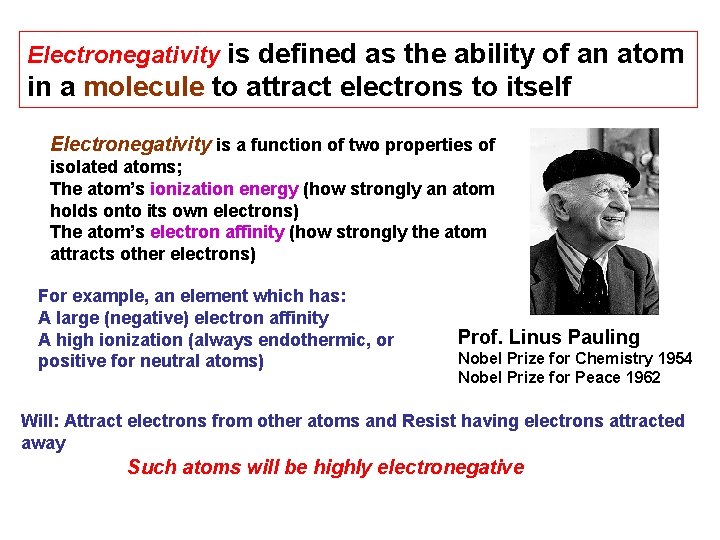 Electronegativity is defined as the ability of an atom in a molecule to attract electrons to itself

Electronegativity is a function of two properties of isolated atoms;
The atom's ionization energy (how strongly an atom holds onto its own electrons)
The atom's electron affinity (how strongly the atom attracts other electrons)

For example, an element which has:
A large (negative) electron affinity
A high ionization (always endothermic, or positive for neutral atoms)

Prof. Linus Pauling
Nobel Prize for Chemistry 1954
Nobel Prize for Peace 1962

Will: Attract electrons from other atoms and Resist having electrons attracted away

Such atoms will be highly electronegative